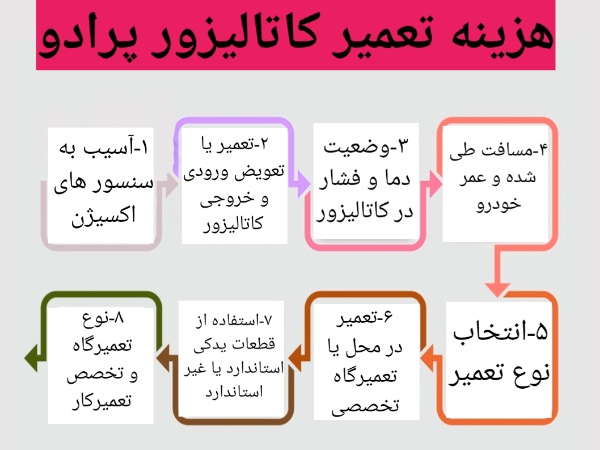 هزینه تعمیر کاتالیزور پرادو

۱-آسیب به سنسور های اکسیژن

۲-تعمیر یا تعویض ورودی و خروجی کاتالیزور

۳-وضعیت دما و فشار در کاتالیزور

۴-مسافت طی شده و عمر خودرو

۵-انتخاب نوع تعمیر

۶-تعمیر در محل یا تعمیرگاه تخصصی

۷-استفاده از قطعات یدکی استاندارد یا غیر استاندارد

۸-نوع تعمیرگاه و تخصص تعمیرکار